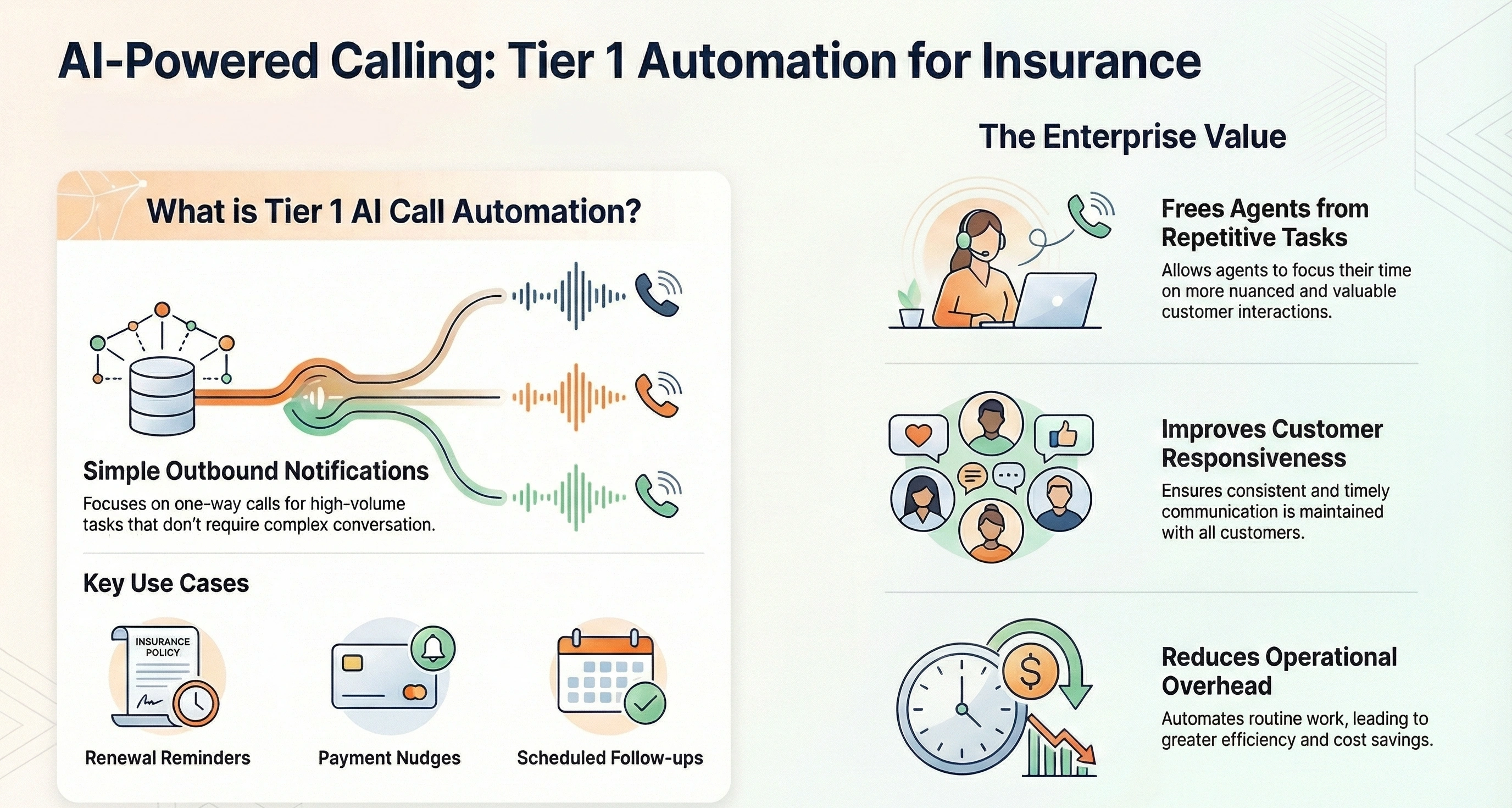 AI-Powered Calling: Tier 1 Automation for Insurance

What is Tier 1 AI Call Automation?

Simple Outbound Notifications
Focuses on one-way calls for high-volume tasks that don't require complex conversation.

Key Use Cases

INSURANCE POLICY

Renewal Reminders

Payment Nudges

Scheduled Follow-ups

The Enterprise Value

Frees Agents from Repetitive Tasks
Allows agents to focus their time on more nuanced and valuable customer interactions.

Improves Customer Responsiveness
Ensures consistent and timely communication is maintained with all customers.

Reduces Operational Overhead
Automates routine work, leading to greater efficiency and cost savings.